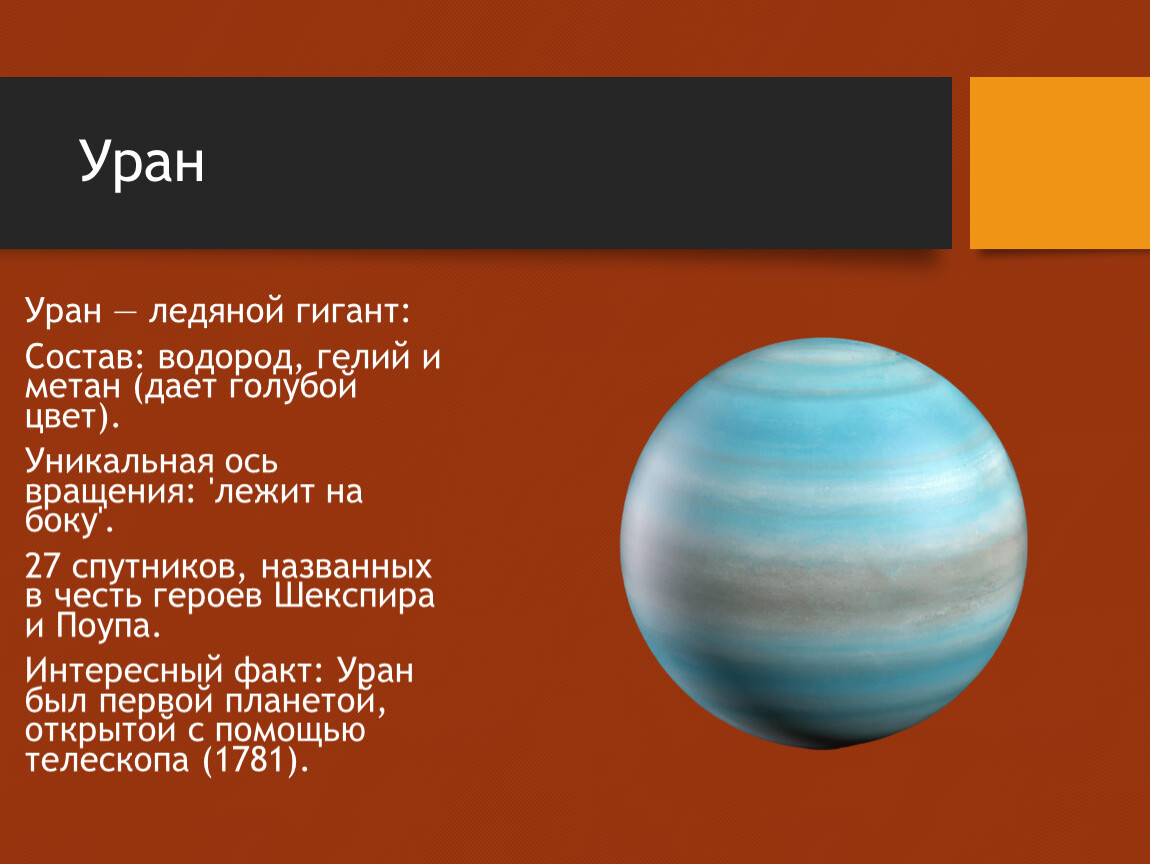 Уран

Уран — ледяной гигант:

Состав: водород, гелий и метан (дает голубой цвет).

Уникальная ось вращения: 'лежит на боку'.

27 спутников, названных в честь героев Шекспира и Поупа.

Интересный факт: Уран был первой планетой, открытой с помощью телескопа (1781).